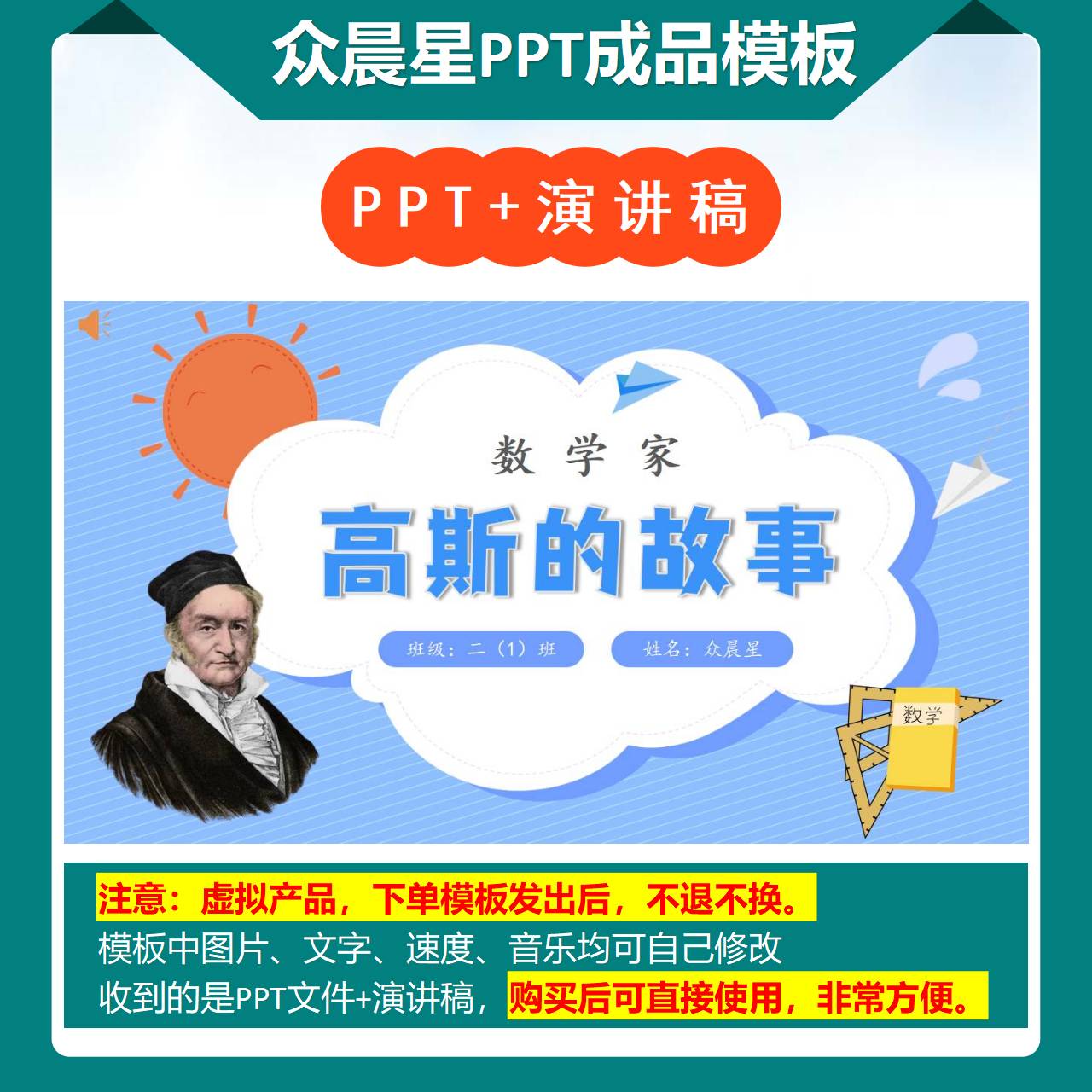 众晨星PPT成品模板

PPT+演讲稿

数学家

高斯的故事

班级：二（1）班

姓名：众晨星

数学

注意：虚拟产品，下单模板发出后，不退不换。

模板中图片、文字、速度、音乐均可自己修改

收到的是PPT文件+演讲稿，购买后可直接使用，非常方便。